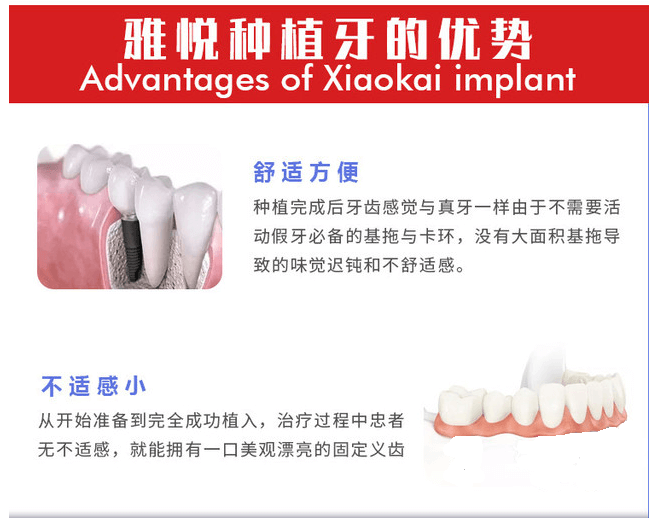 雅悦种植牙的优势
Advantages of Xiaokai implant

舒适方便
种植完成后牙齿感觉与真牙一样由于不需要活动假牙必备的基拖与卡环，没有大面积基拖导致的味觉迟钝和不舒适感。

不适感小
从开始准备到完全成功植入，治疗过程中忠者无不适感，就能拥有一口美观漂亮的固定义齿